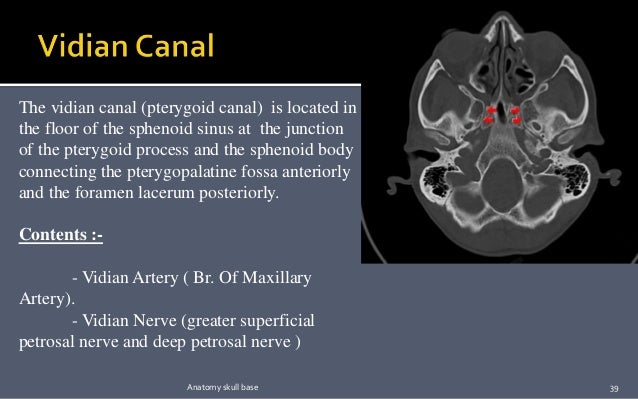 Vidian Canal

The vidian canal (pterygoid canal) is located in the floor of the sphenoid sinus at the junction of the pterygoid process and the sphenoid body connecting the pterygopalatine fossa anteriorly and the foramen lacerum posteriorly.

Contents :-

- Vidian Artery ( Br. Of Maxillary Artery).
- Vidian Nerve (greater superficial petrosal nerve and deep petrosal nerve )

Anatomy skull base

39